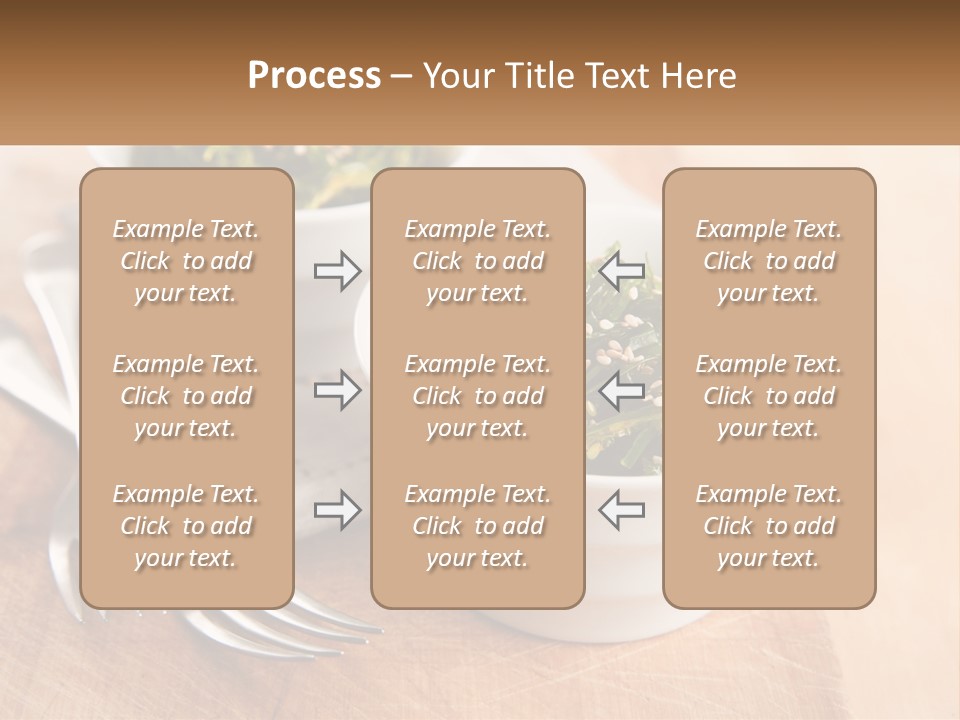 Process – Your Title Text Here

Example Text. Click to add your text.

Example Text. Click to add your text.

Example Text. Click to add your text.

Example Text. Click to add your text.

Example Text. Click to add your text.

Example Text. Click to add your text.

Example Text. Click to add your text.

Example Text. Click to add your text.

Example Text. Click to add your text.